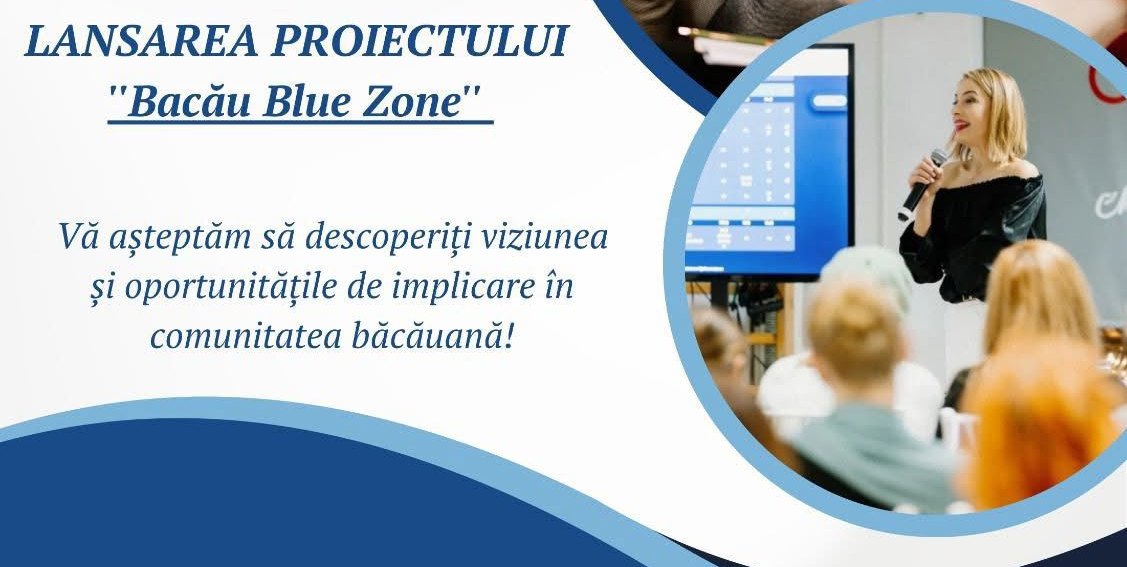 LANSAREA PROIECTULUI
''Bacău Blue Zone''

Vă așteptăm să descoperiți viziunea și oportunitățile de implicare în comunitatea băcăuană!